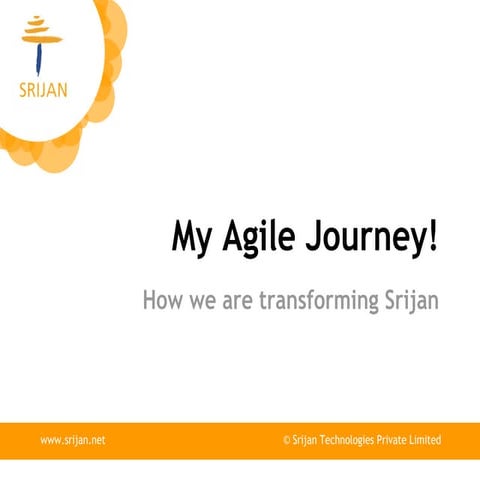 SRIJAN

My Agile Journey!

How we are transforming Srijan

www.srijan.net

© Srijan Technologies Private Limited